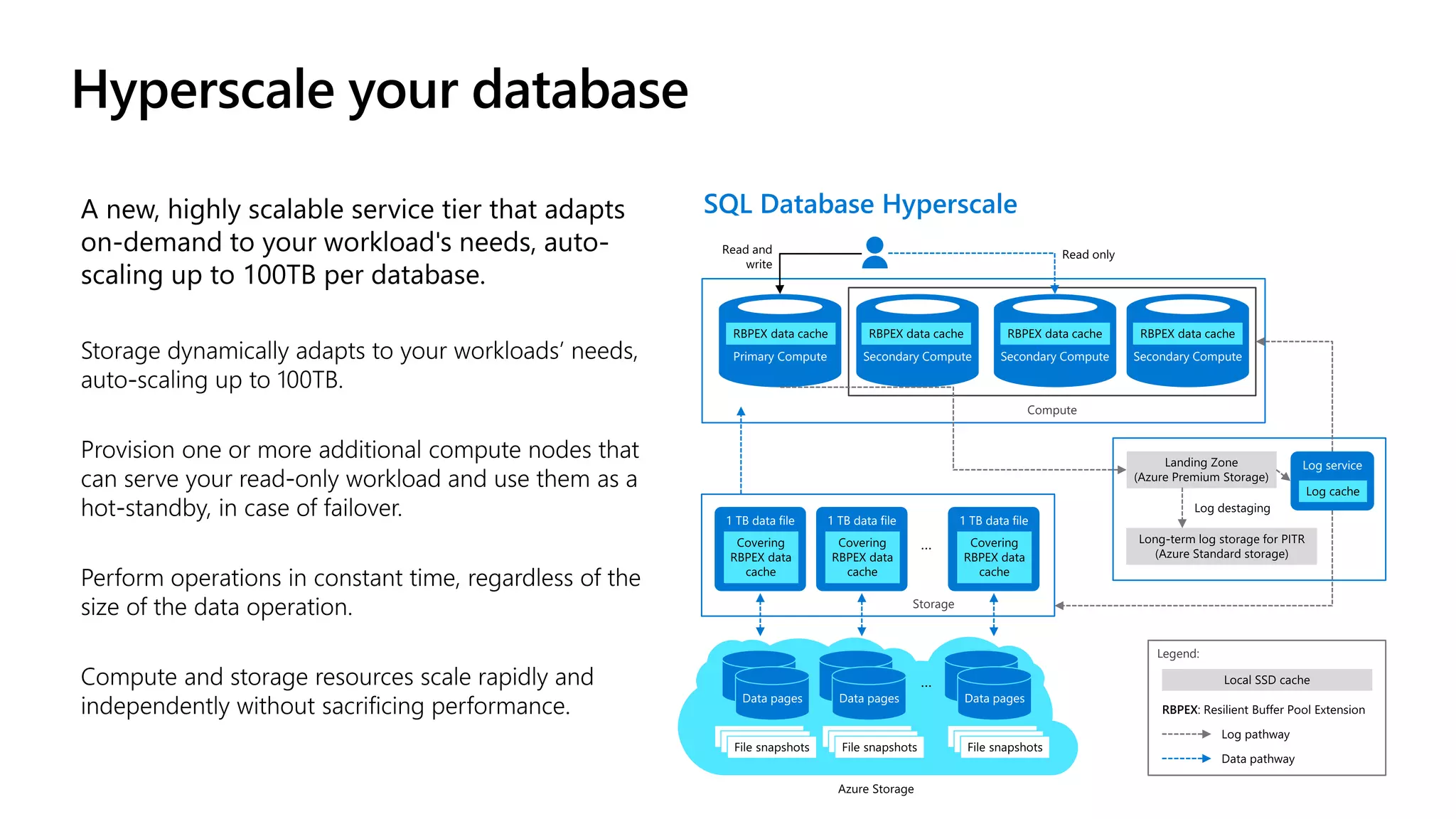 Hyperscale your database

A new, highly scalable service tier that adapts on-demand to your workload's needs, auto-scaling up to 100TB per database.

Storage dynamically adapts to your workloads' needs, auto-scaling up to 100TB.

Provision one or more additional compute nodes that can serve your read-only workload and use them as a hot-standby, in case of failover.

Perform operations in constant time, regardless of the size of the data operation.

Compute and storage resources scale rapidly and independently without sacrificing performance.

SQL Database Hyperscale

Read and write

Read only

RBPEX data cache
Primary Compute

RBPEX data cache
Secondary Compute

RBPEX data cache
Secondary Compute

RBPEX data cache
Secondary Compute

Compute

Landing Zone
(Azure Premium Storage)

Log service

Log cache

Log destaging

Long-term log storage for PITR
(Azure Standard storage)

1 TB data file
Covering RBPEX data cache

1 TB data file
Covering RBPEX data cache

...

1 TB data file
Covering RBPEX data cache

Storage

Data pages

Data pages

...

Data pages

File snapshots

File snapshots

File snapshots

Azure Storage

Legend:

Local SSD cache

RBPEX: Resilient Buffer Pool Extension

Log pathway

Data pathway